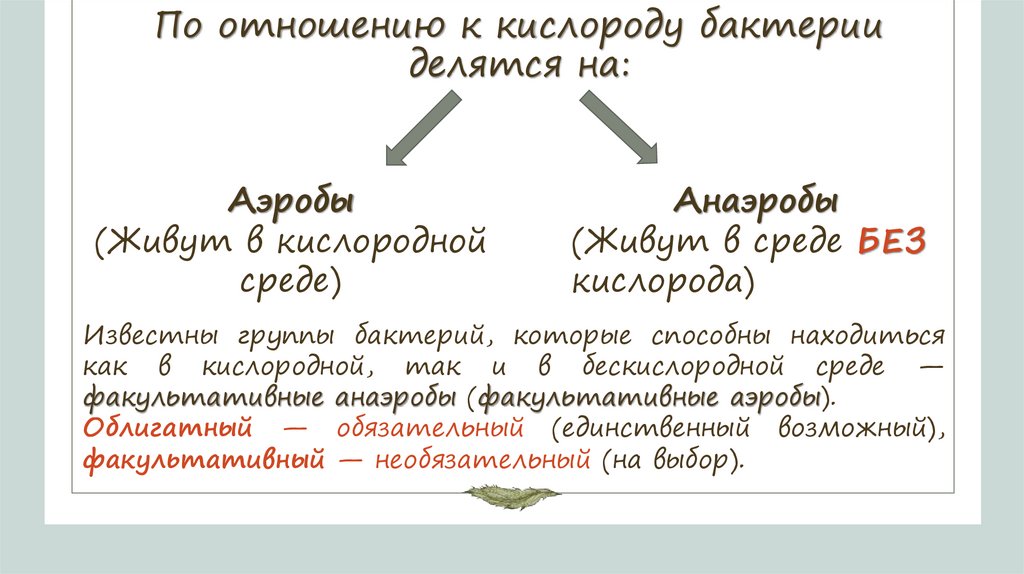 По отношению к кислороду бактерии делятся на:

Аэробы
(Живут в кислородной среде)

Анаэробы
(Живут в среде БЕЗ кислорода)

Известны группы бактерий, которые способны находиться как в кислородной, так и в бескислородной среде — факультативные анаэробы (факультативные аэробы).
Облигатный — обязательный (единственный возможный), факультативный — необязательный (на выбор).